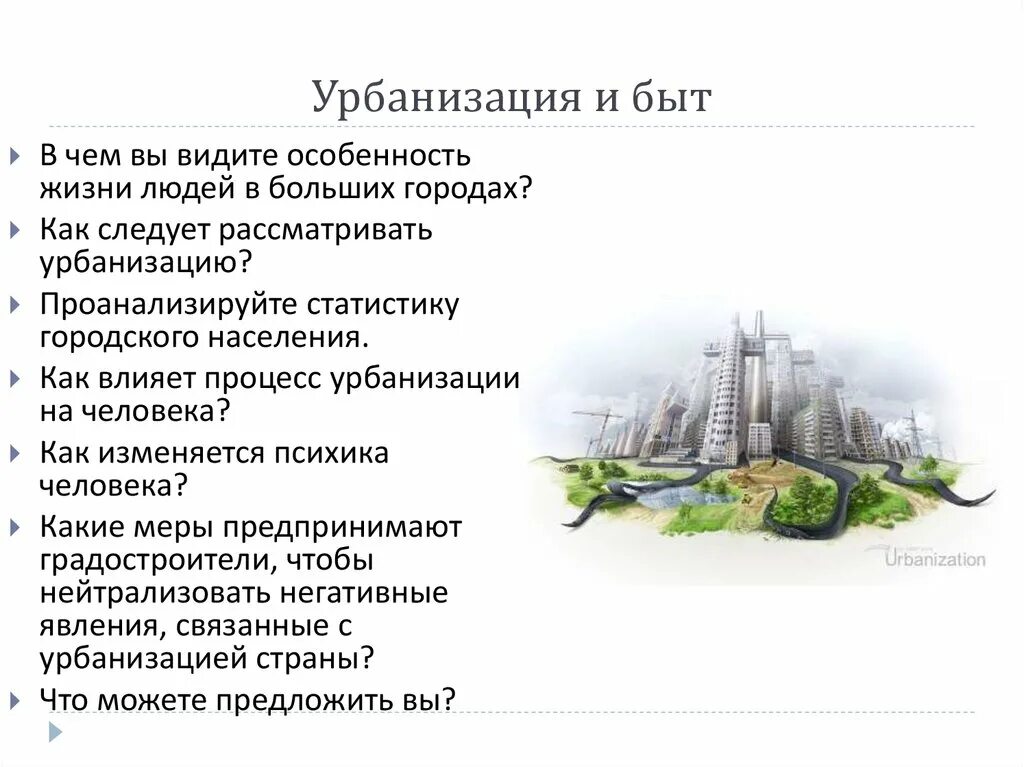 Урбанизация и быт

В чем вы видите особенность жизни людей в больших городах?

Как следует рассматривать урбанизацию?

Проанализируйте статистику городского населения.

Как влияет процесс урбанизации на человека?

Как изменяется психика человека?

Какие меры предпринимают градостроители, чтобы нейтрализовать негативные явления, связанные с урбанизацией страны?

Что можете предложить вы?

Urbanization